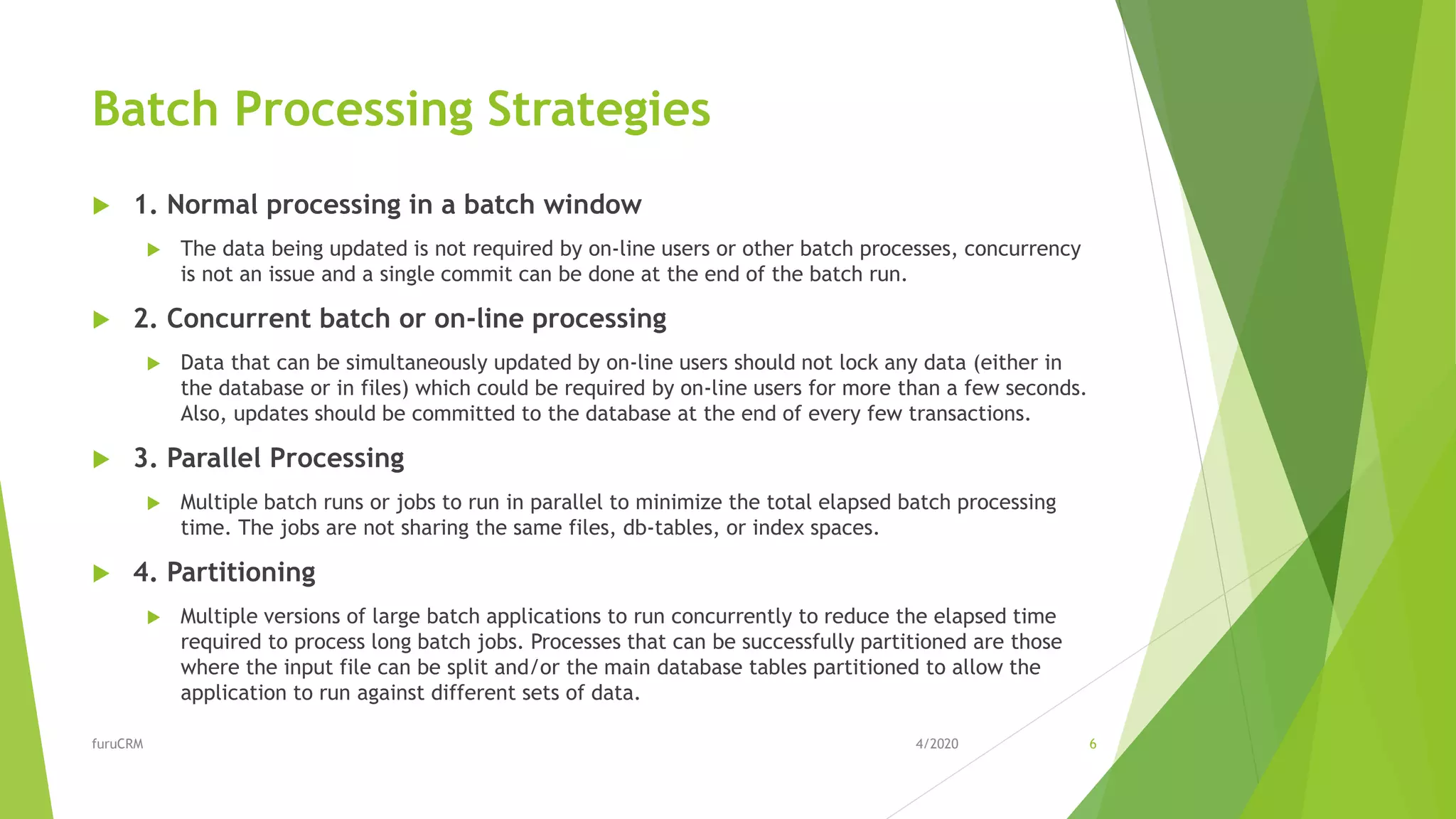 Batch Processing Strategies

1. Normal processing in a batch window

The data being updated is not required by on-line users or other batch processes, concurrency is not an issue and a single commit can be done at the end of the batch run.

2. Concurrent batch or on-line processing

Data that can be simultaneously updated by on-line users should not lock any data (either in the database or in files) which could be required by on-line users for more than a few seconds. Also, updates should be committed to the database at the end of every few transactions.

3. Parallel Processing

Multiple batch runs or jobs to run in parallel to minimize the total elapsed batch processing time. The jobs are not sharing the same files, db-tables, or index spaces.

4. Partitioning

Multiple versions of large batch applications to run concurrently to reduce the elapsed time required to process long batch jobs. Processes that can be successfully partitioned are those where the input file can be split and/or the main database tables partitioned to allow the application to run against different sets of data.

furuCRM

4/2020

6